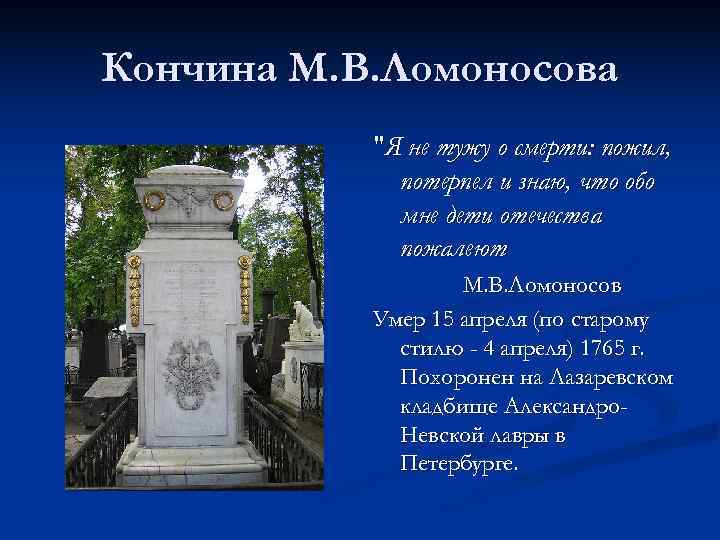 Кончина М.В.Ломоносова

"Я не тужу о смерти: пожил, потерпел и знаю, что обо мне дети отечества пожалеют

М.В.Ломоносов

Умер 15 апреля (по старому стилю - 4 апреля) 1765 г. Похоронен на Лазаревском кладбище Александро-Невской лавры в Петербурге.